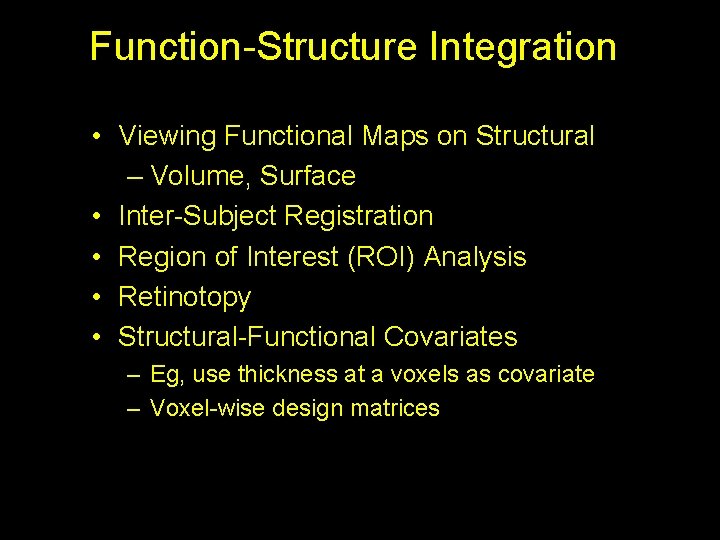 Function-Structure Integration

• Viewing Functional Maps on Structural
– Volume, Surface
• Inter-Subject Registration
• Region of Interest (ROI) Analysis
• Retinotopy
• Structural-Functional Covariates
– Eg, use thickness at a voxels as covariate
– Voxel-wise design matrices